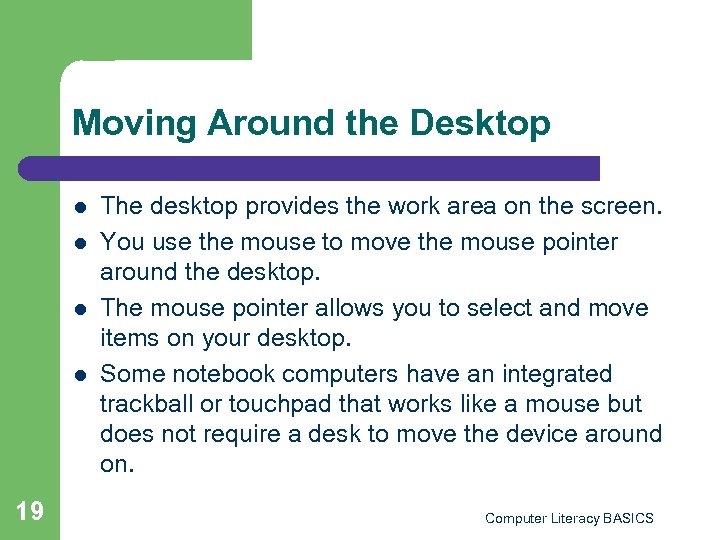 Moving Around the Desktop

- The desktop provides the work area on the screen.
- You use the mouse to move the mouse pointer around the desktop.
- The mouse pointer allows you to select and move items on your desktop.
- Some notebook computers have an integrated trackball or touchpad that works like a mouse but does not require a desk to move the device around on.

19

Computer Literacy BASICS